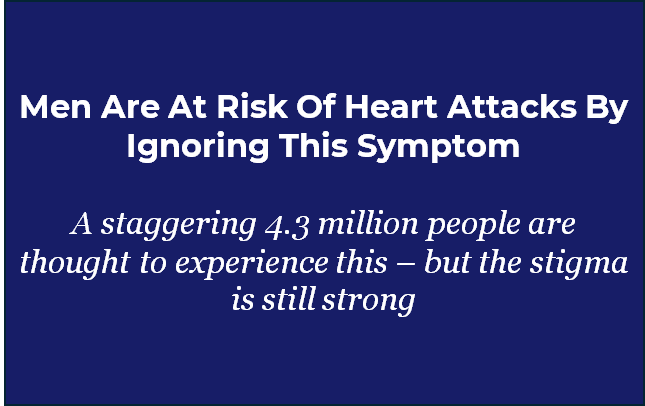 Men Are At Risk Of Heart Attacks By Ignoring This Symptom

A staggering 4.3 million people are thought to experience this – but the stigma is still strong